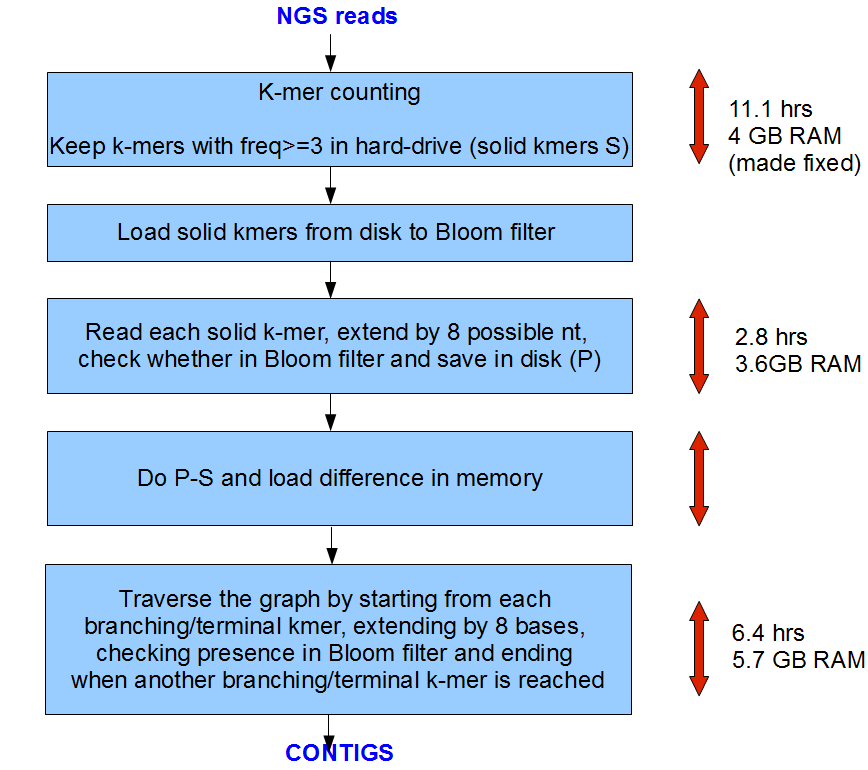 NGS reads

K-mer counting

Keep k-mers with freq>=3 in hard-drive (solid kmers S)

11.1 hrs
4 GB RAM
(made fixed)

Load solid kmers from disk to Bloom filter

Read each solid k-mer, extend by 8 possible nt, check whether in Bloom filter and save in disk (P)

2.8 hrs
3.6GB RAM

Do P-S and load difference in memory

Traverse the graph by starting from each branching/terminal kmer, extending by 8 bases, checking presence in Bloom filter and ending when another branching/terminal k-mer is reached

6.4 hrs
5.7 GB RAM

CONTIGS